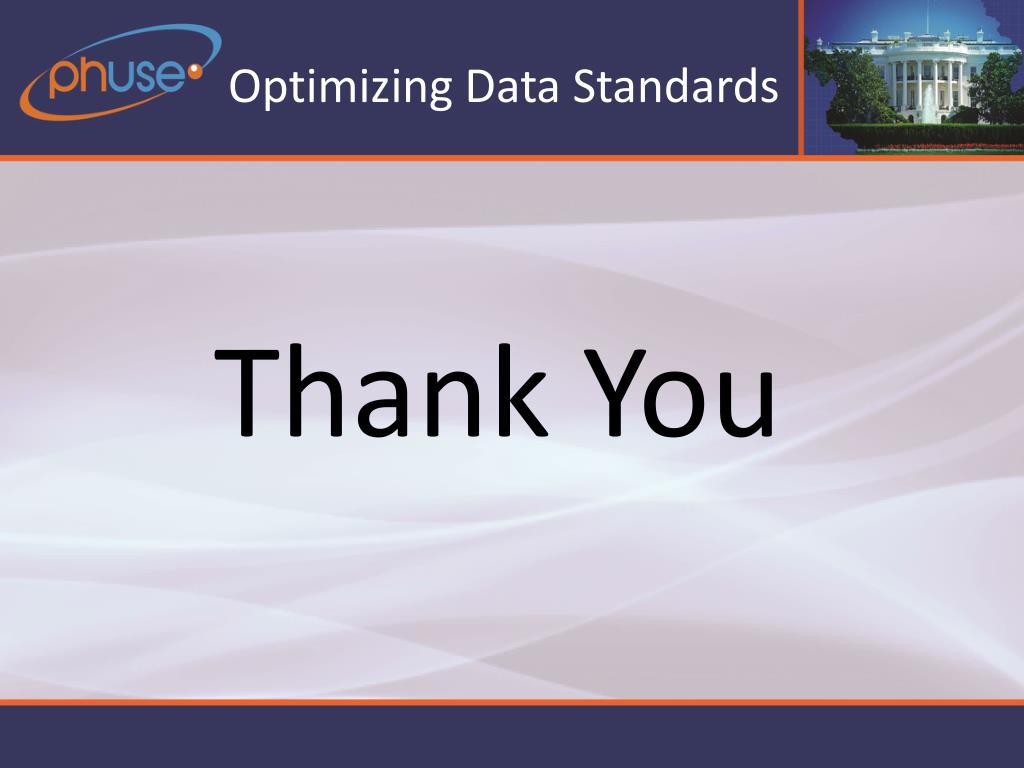 phuse

Optimizing Data Standards

Thank You